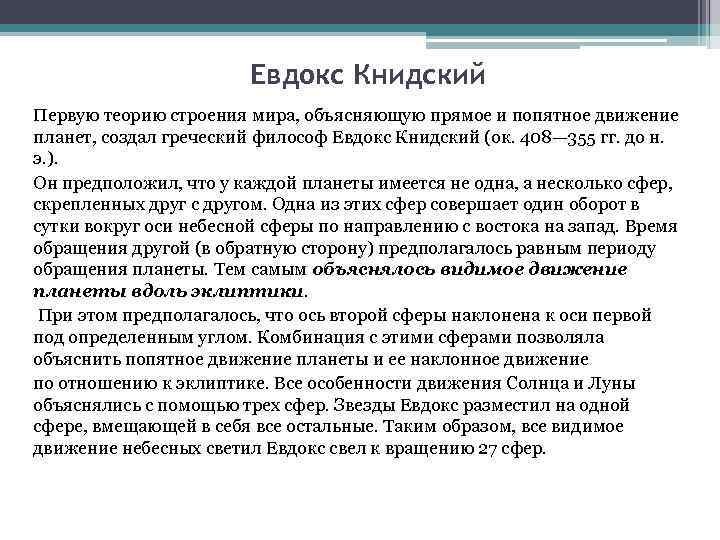 Евдокс Книдский

Первую теорию строения мира, объясняющую прямое и попятное движение планет, создал греческий философ Евдокс Книдский (ок. 408—355 гг. до н. э.).

Он предположил, что у каждой планеты имеется не одна, а несколько сфер, скрепленных друг с другом. Одна из этих сфер совершает один оборот в сутки вокруг оси небесной сферы по направлению с востока на запад. Время обращения другой (в обратную сторону) предполагалось равным периоду обращения планеты. Тем самым объяснялось видимое движение планеты вдоль эклиптики.

При этом предполагалось, что ось второй сферы наклонена к оси первой под определенным углом. Комбинация с этими сферами позволяла объяснить попятное движение планеты и ее наклонное движение по отношению к эклиптике. Все особенности движения Солнца и Луны объяснялись с помощью трех сфер. Звезды Евдокс разместил на одной сфере, вмещающей в себя все остальные. Таким образом, все видимое движение небесных светил Евдокс свел к вращению 27 сфер.